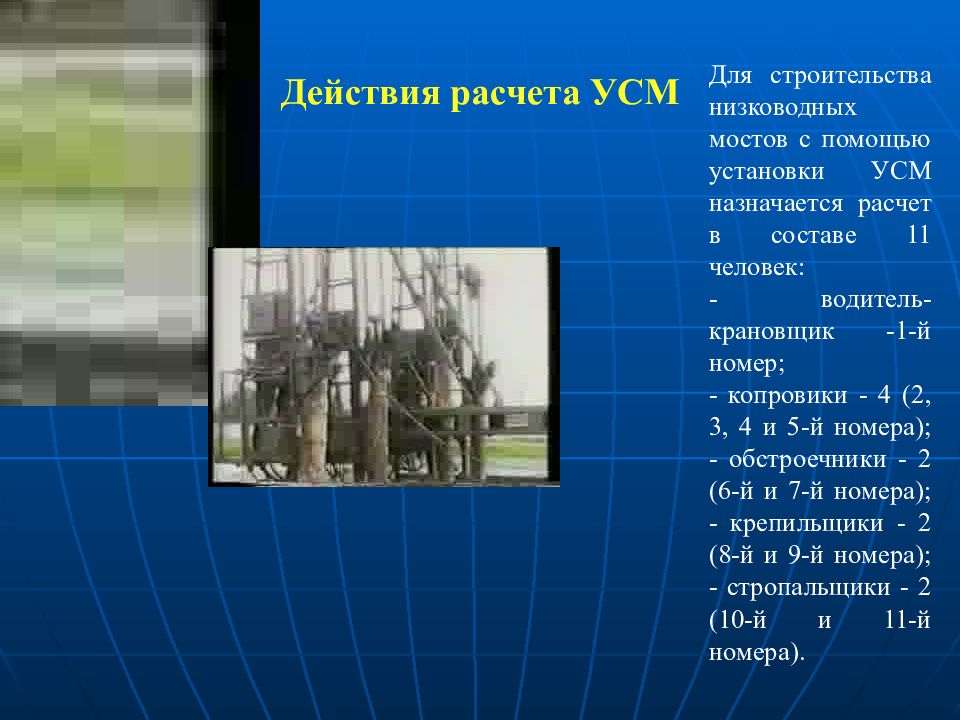 Действия расчета УСМ

Для строительства низководных мостов с помощью установки УСМ назначается расчет в составе 11 человек:
- водитель-крановщик -1-й номер;
- копровики - 4 (2, 3, 4 и 5-й номера);
- обстроечники - 2 (6-й и 7-й номера);
- крепильщики - 2 (8-й и 9-й номера);
- стропальщики - 2 (10-й и 11-й номера).